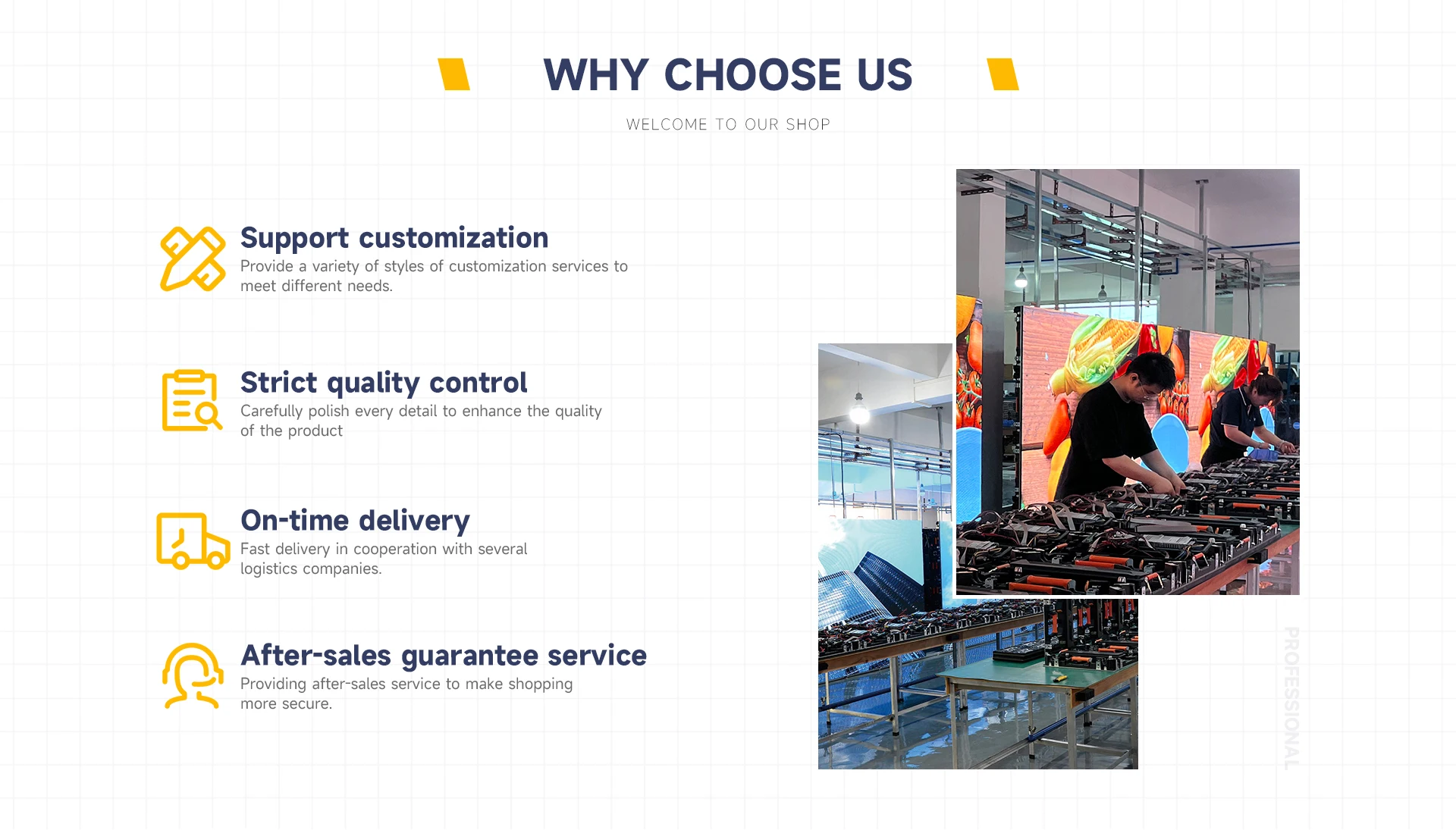 WHY CHOOSE US

WELCOME TO OUR SHOP

Support customization
Provide a variety of styles of customization services to meet different needs.

Strict quality control
Carefully polish every detail to enhance the quality of the product

On-time delivery
Fast delivery in cooperation with several logistics companies.

After-sales guarantee service
Providing after-sales service to make shopping more secure.

PROFESSIONAL